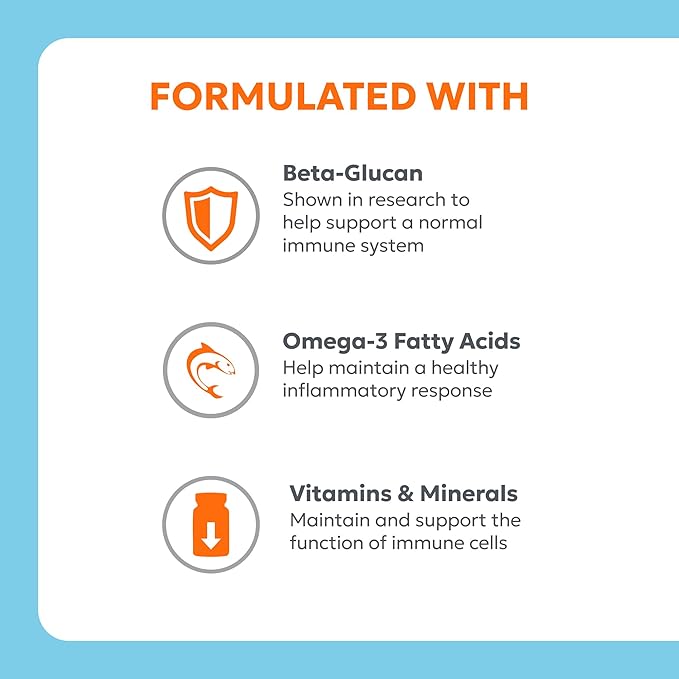 FORMULATED WITH

Beta-Glucan
Shown in research to help support a normal immune system

Omega-3 Fatty Acids
Help maintain a healthy inflammatory response

Vitamins & Minerals
Maintain and support the function of immune cells